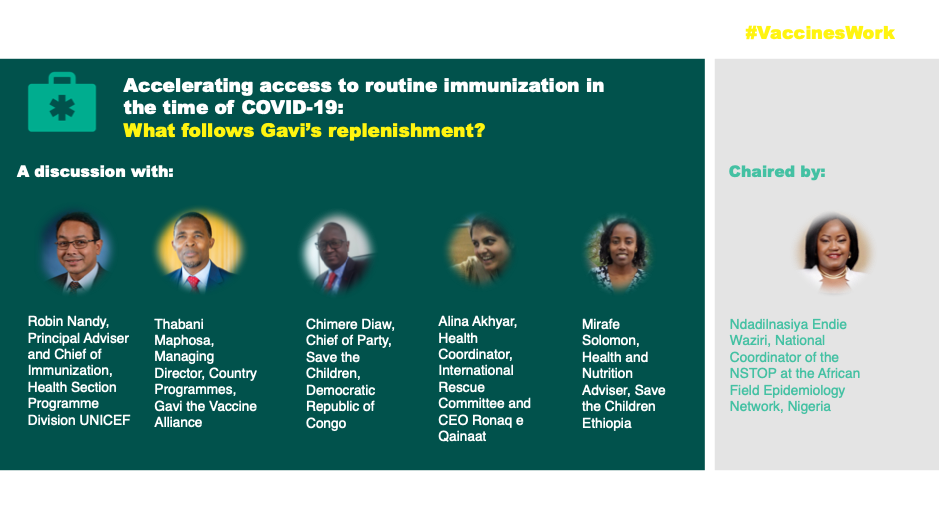 #VaccinesWork

Accelerating access to routine immunization in the time of COVID-19:
What follows Gavi's replenishment?

A discussion with:

Robin Nandy, Principal Adviser and Chief of Immunization, Health Section Programme Division UNICEF

Thabani Maphosa, Managing Director, Country Programmes, Gavi the Vaccine Alliance

Chimere Diaw, Chief of Party, Save the Children, Democratic Republic of Congo

Alina Akhyar, Health Coordinator, International Rescue Committee and CEO Ronaq e Qainaat

Mirafe Solomon, Health and Nutrition Adviser, Save the Children Ethiopia

Chaired by:

Ndadilnasiya Endie Waziri, National Coordinator of the NSTOP at the African Field Epidemiology Network, Nigeria